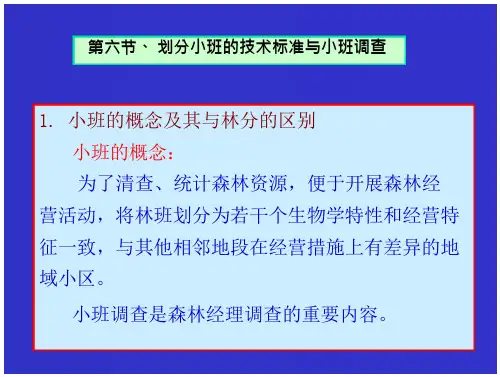 第六节、 划分小班的技术标准与小班调查

1. 小班的概念及其与林分的区别

小班的概念：

为了清查、统计森林资源，便于开展森林经营活动，将林班划分为若干个生物学特性和经营特征一致，与其他相邻地段在经营措施上有差异的地域小区。

小班调查是森林经理调查的重要内容。